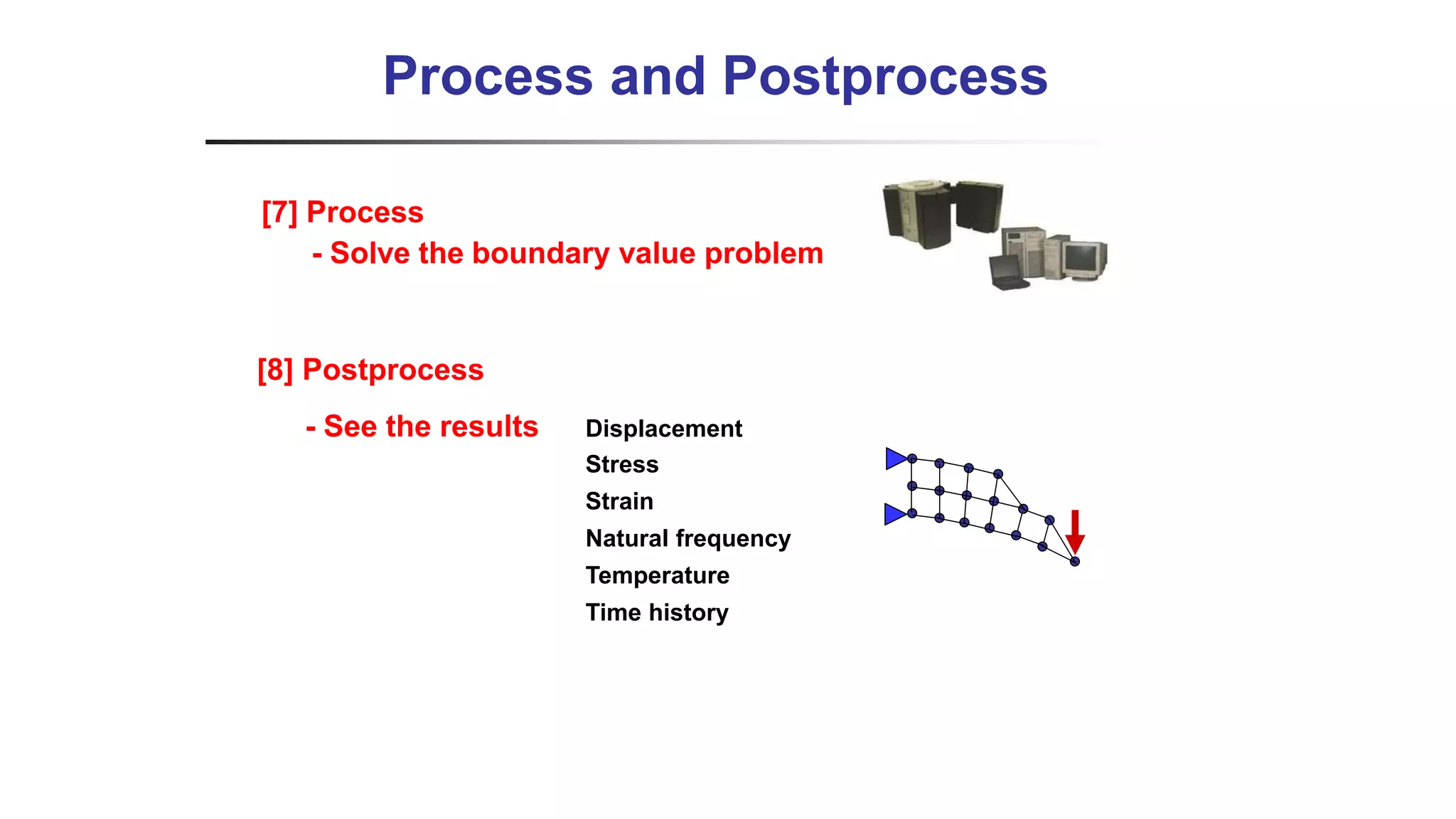 Process and Postprocess

[7] Process

- Solve the boundary value problem

[8] Postprocess

- See the results

Displacement
Stress
Strain
Natural frequency
Temperature
Time history